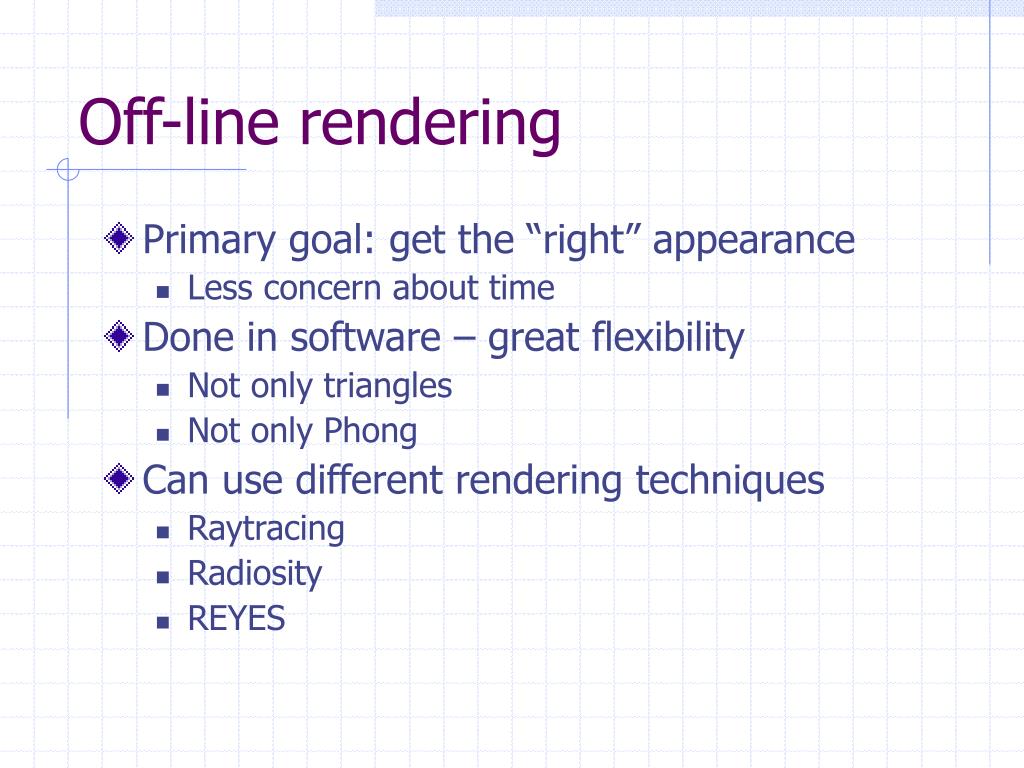 Off-line rendering

Primary goal: get the “right” appearance
Less concern about time

Done in software – great flexibility
Not only triangles
Not only Phong

Can use different rendering techniques
Raytracing
Radiosity
REYES